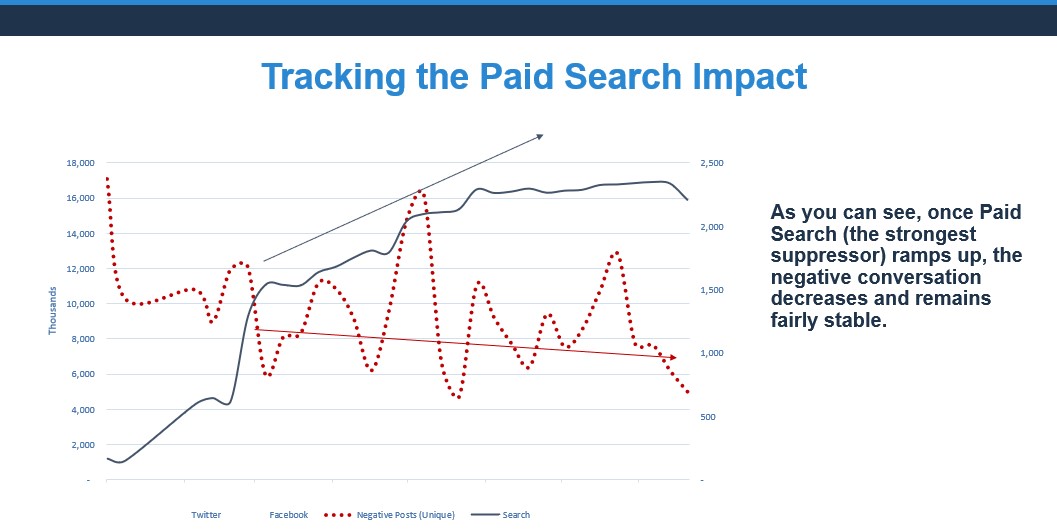 Tracking the Paid Search Impact

Thousands

18,000
16,000
14,000
12,000
10,000
8,000
6,000
4,000
2,000
-

2,500
2,000
1,500
1,000
500
-

Twitter Facebook Negative Posts (Unique) Search

As you can see, once Paid Search (the strongest suppressor) ramps up, the negative conversation decreases and remains fairly stable.